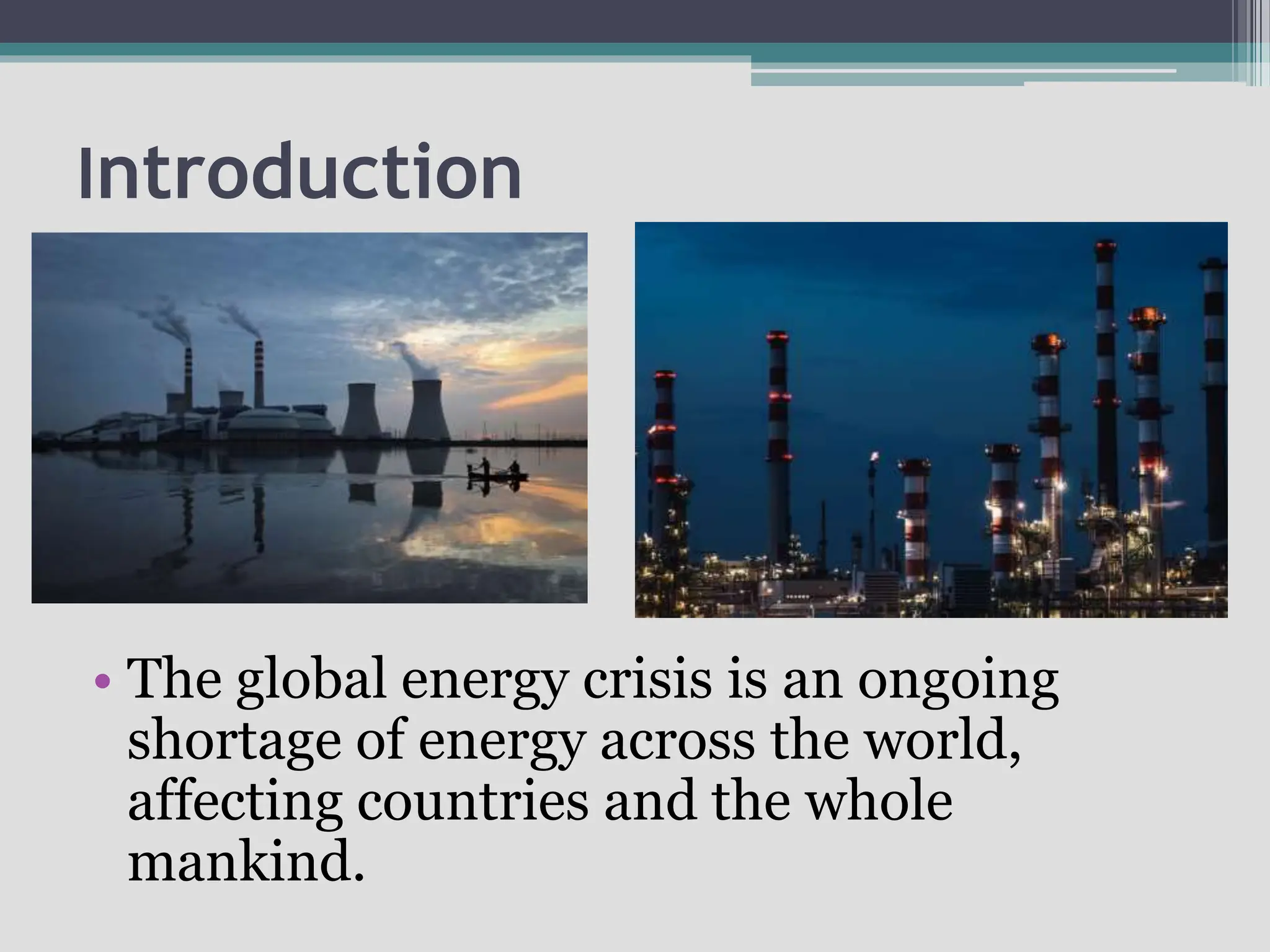 Introduction

• The global energy crisis is an ongoing shortage of energy across the world, affecting countries and the whole mankind.